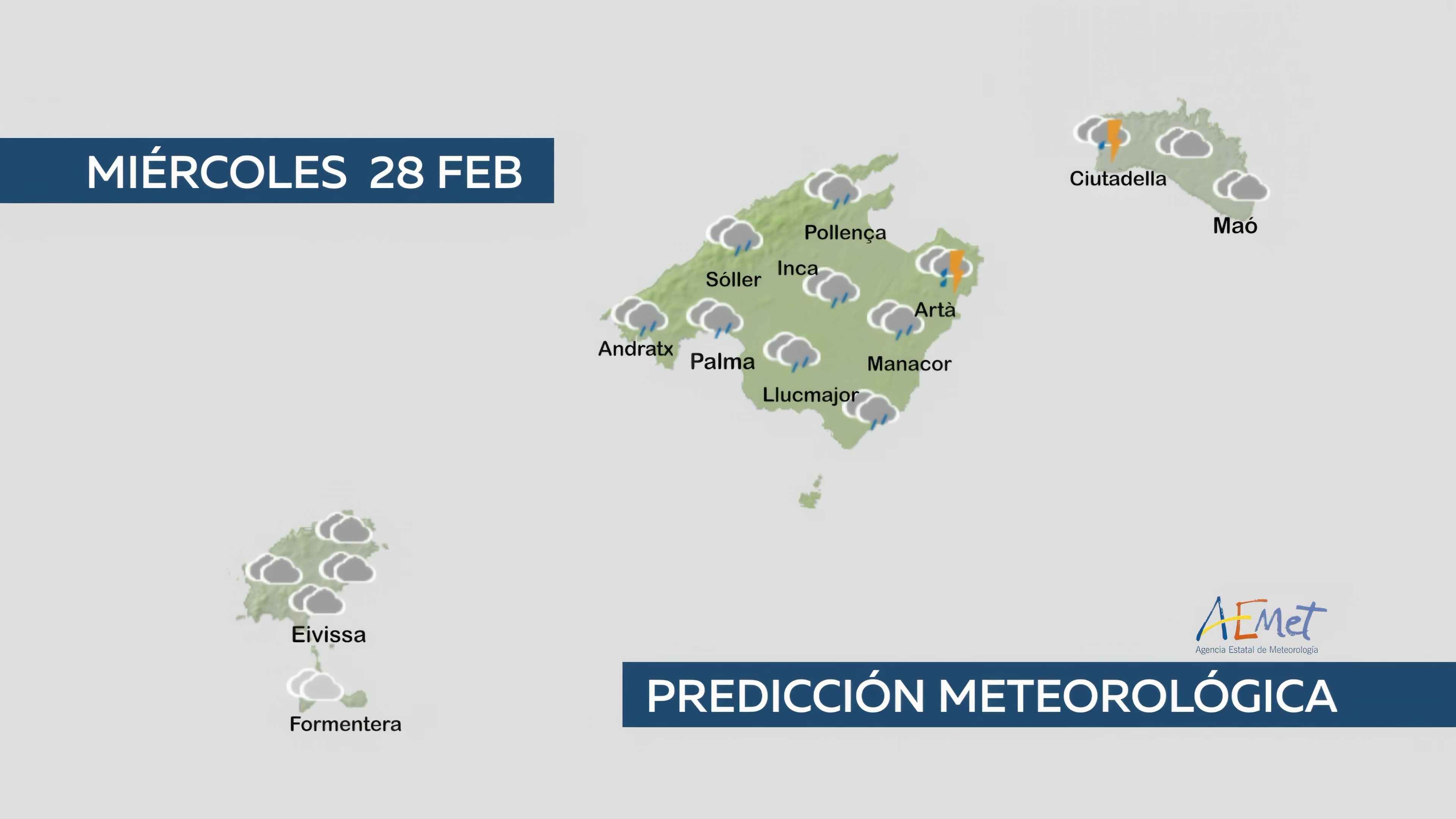 MIÉRCOLES 28 FEB

Ciutadella
Maó
Pollença
Sóller
Inca
Artà
Andratx
Palma
Manacor
Llucmajor
Eivissa
Formentera

AEMet
Agencia Estatal de Meteorología

PREDICCIÓN METEOROLÓGICA